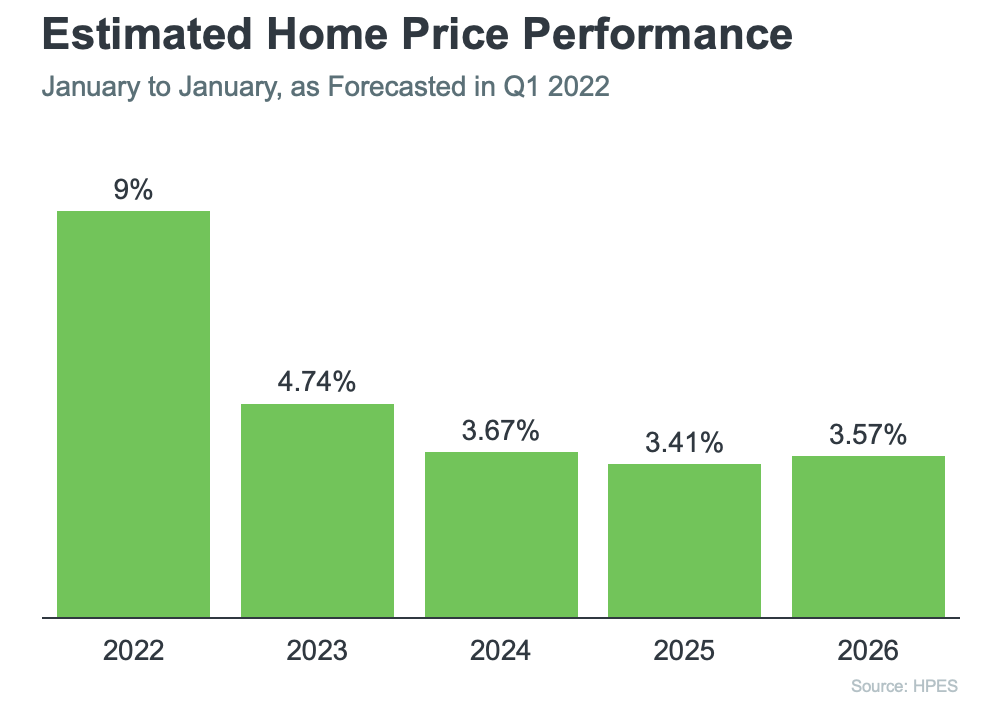 Estimated Home Price Performance
January to January, as Forecasted in Q1 2022

9%
4.74%
3.67%
3.41%
3.57%

2022
2023
2024
2025
2026

Source: HPES